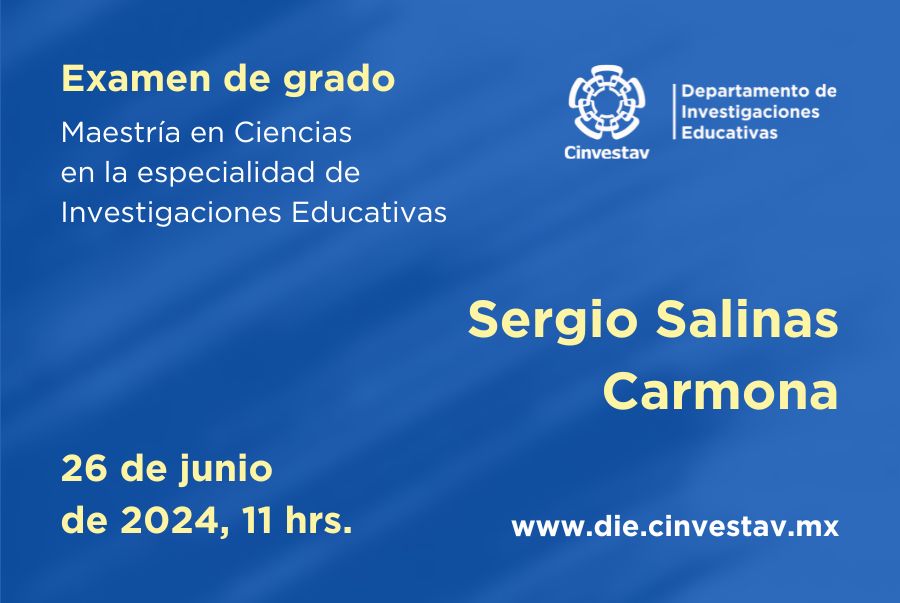 Examen de grado

Maestría en Ciencias en la especialidad de Investigaciones Educativas

Cinvestav

Departamento de Investigaciones Educativas

Sergio Salinas Carmona

26 de junio de 2024, 11 hrs.

www.die.cinvestav.mx